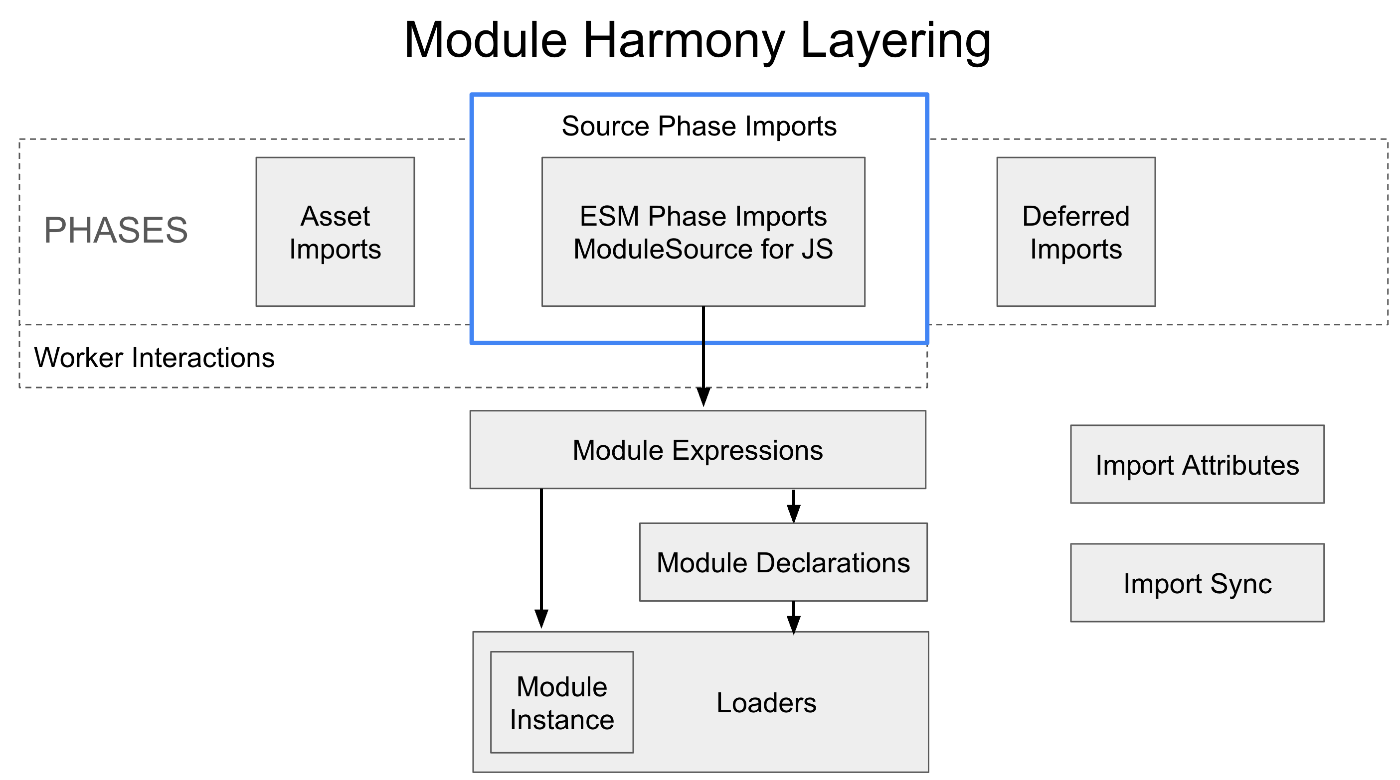 Module Harmony Layering

Source Phase Imports

PHASES

Asset Imports

ESM Phase Imports ModuleSource for JS

Deferred Imports

Worker Interactions

Module Expressions

Import Attributes

Module Declarations

Import Sync

Module Instance

Loaders